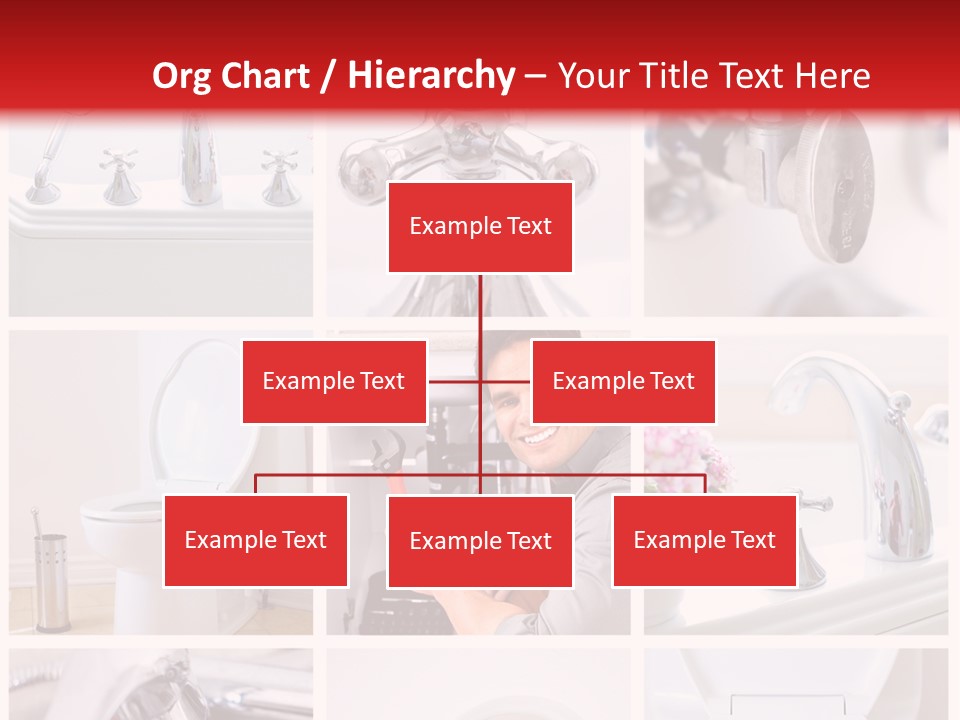 Org Chart / Hierarchy – Your Title Text Here

Example Text

Example Text

Example Text

Example Text

Example Text

Example Text